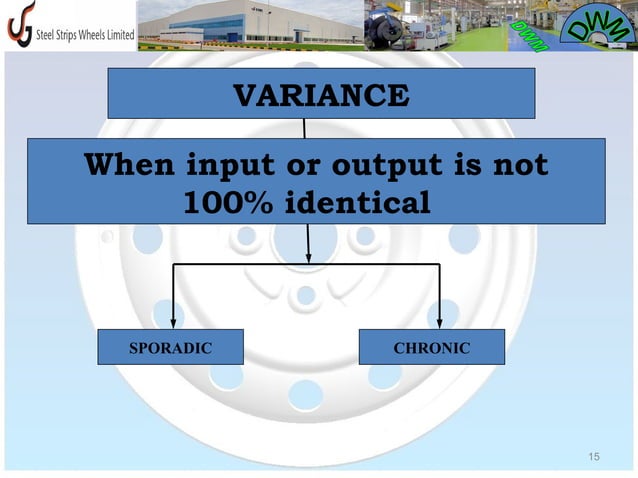 Steel Strips Wheels Limited

DWM

DWM

VARIANCE

When input or output is not 100% identical

SPORADIC

CHRONIC

15